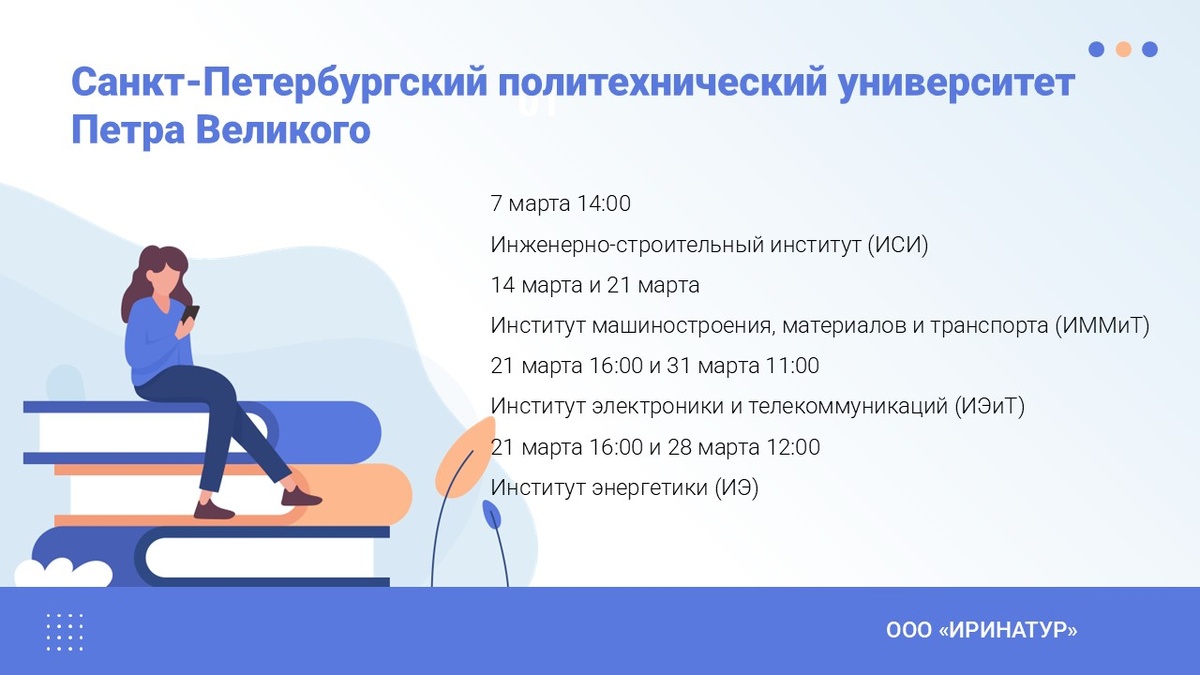 Санкт-Петербургский политехнический университет Петра Великого

7 марта 14:00

Инженерно-строительный институт (ИСИ)

14 марта и 21 марта

Институт машиностроения, материалов и транспорта (ИММиТ)

21 марта 16:00 и 31 марта 11:00

Институт электроники и телекоммуникаций (ИЭиТ)

21 марта 16:00 и 28 марта 12:00

Институт энергетики (ИЭ)

ООО «ИРИНАТУР»